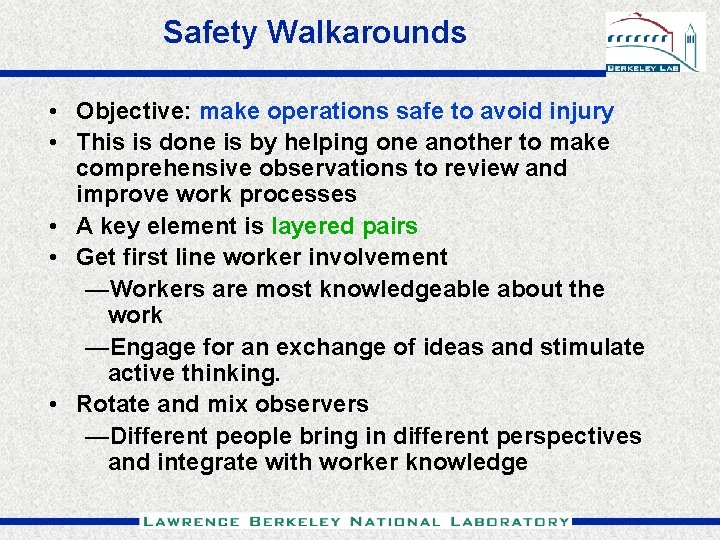 Safety Walkarounds

BERKELEY LAB

• Objective: make operations safe to avoid injury
• This is done is by helping one another to make comprehensive observations to review and improve work processes
• A key element is layered pairs
• Get first line worker involvement
—Workers are most knowledgeable about the work
—Engage for an exchange of ideas and stimulate active thinking.
• Rotate and mix observers
—Different people bring in different perspectives and integrate with worker knowledge

LAWRENCE BERKELEY NATIONAL LABORATORY